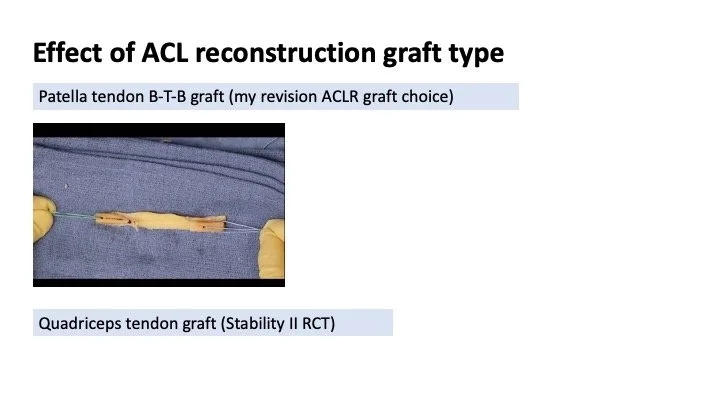 Effect of ACL reconstruction graft type

Patella tendon B-T-B graft (my revision ACLR graft choice)

Quadriceps tendon graft (Stability II RCT)